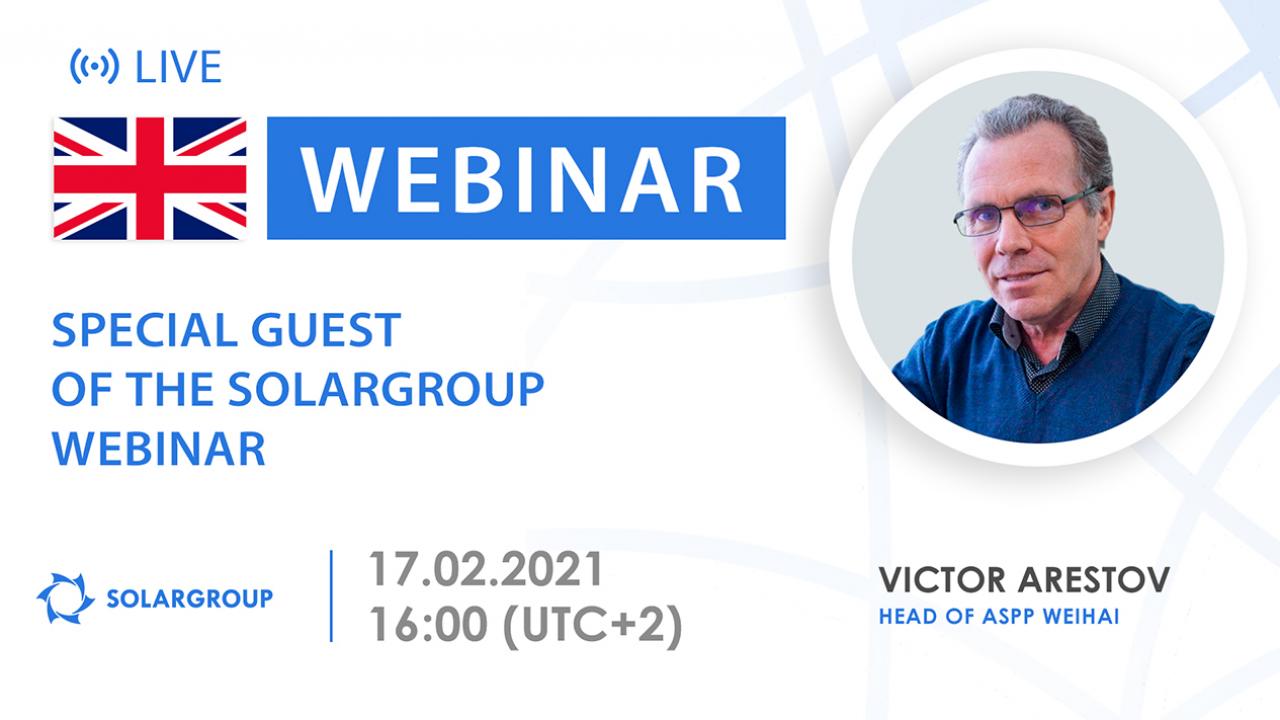 LIVE

WEBINAR

SPECIAL GUEST OF THE SOLARGROUP WEBINAR

SOLARGROUP

17.02.2021
16:00 (UTC+2)

VICTOR ARESTOV
HEAD OF ASPP WEIHAI